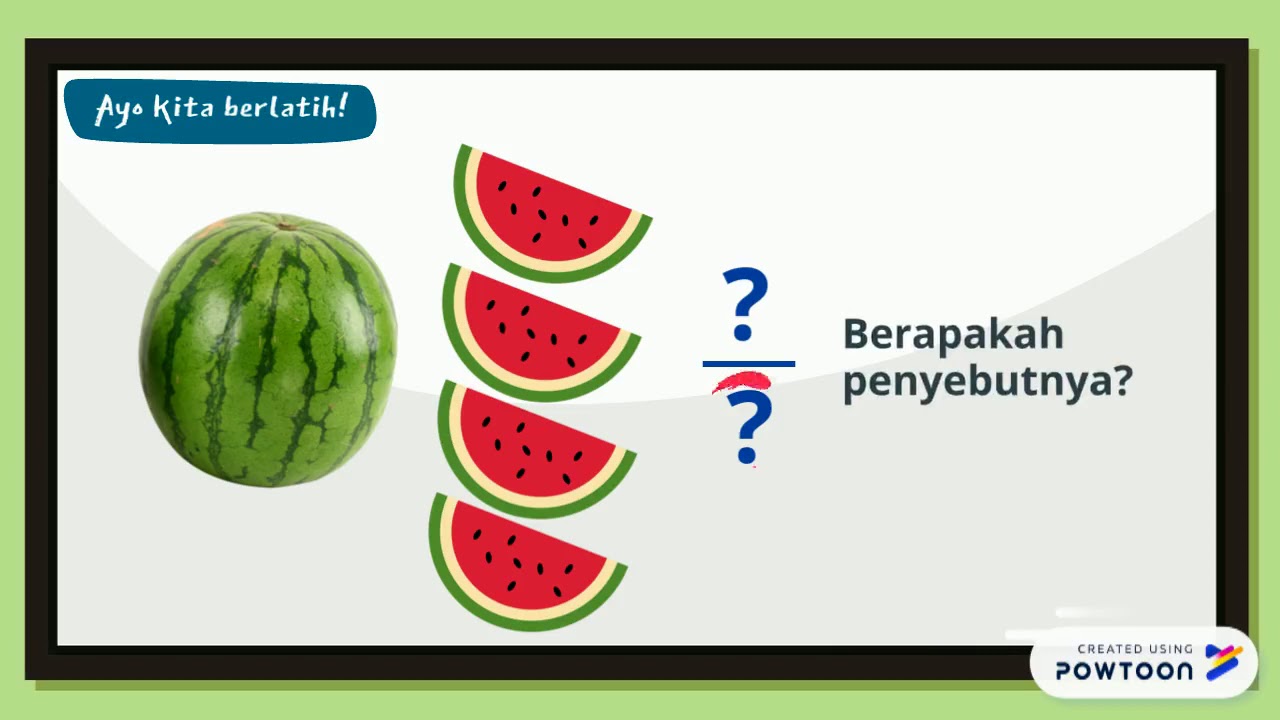 Ayo kita berlatih!

$\frac{?}{?}$

Berapakah penyebutnya?

CREATED USING POWTOON